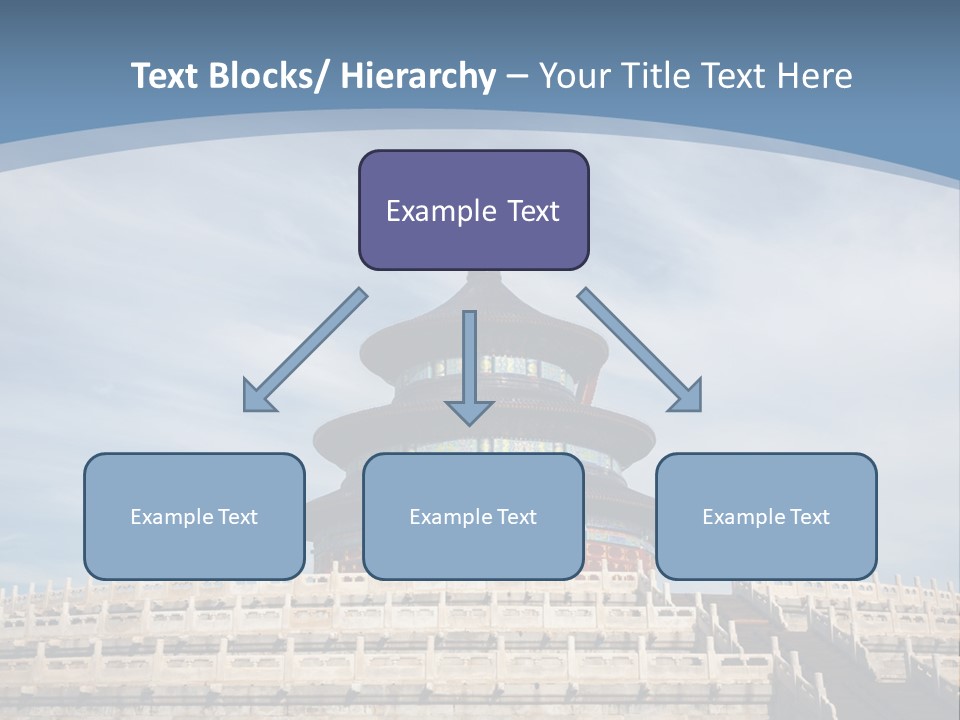 Text Blocks/ Hierarchy – Your Title Text Here

Example Text

Example Text

Example Text

Example Text